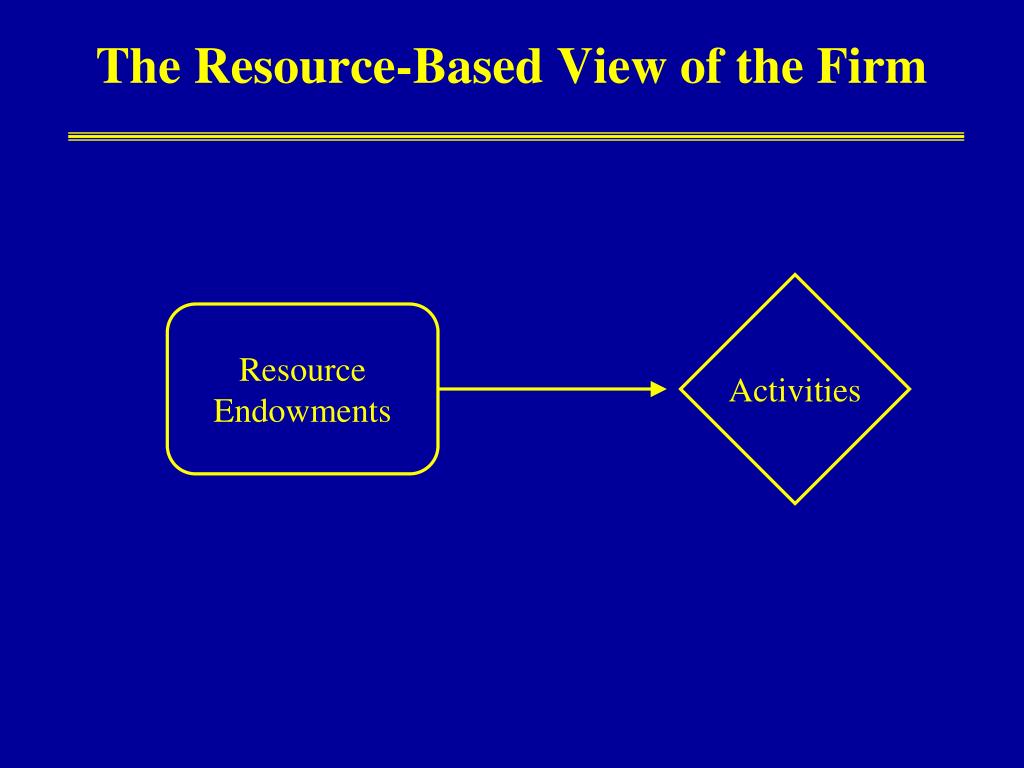 The Resource-Based View of the Firm

Resource Endowments

Activities